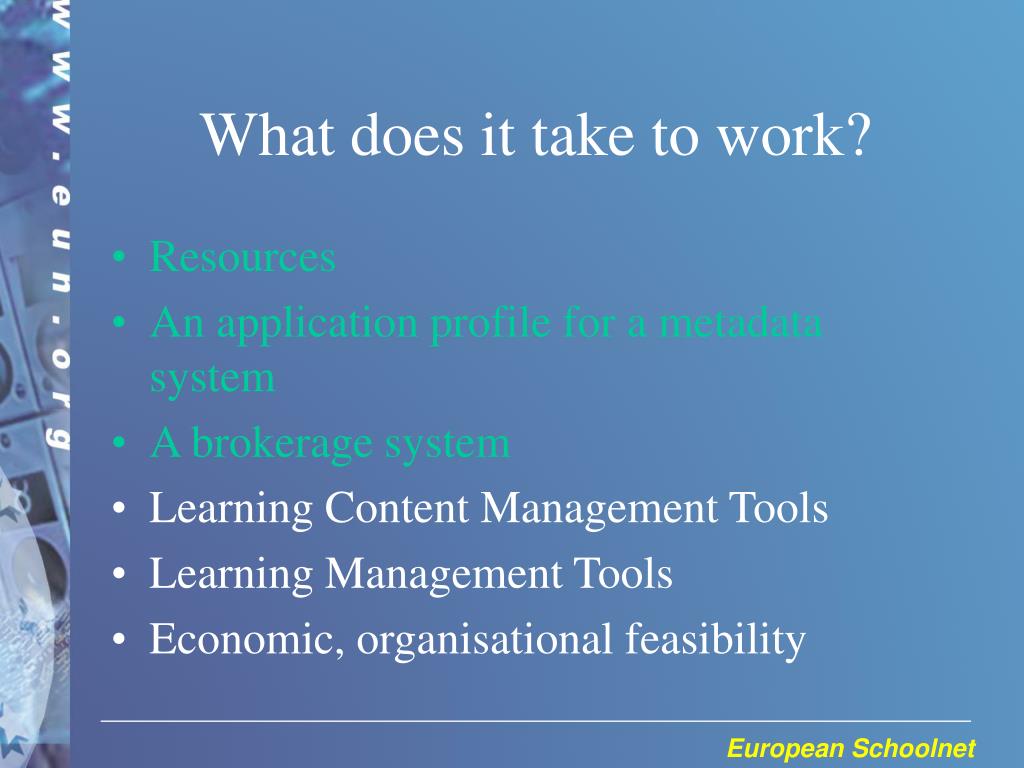 www.eun.org

What does it take to work?

• Resources
• An application profile for a metadata system
• A brokerage system
• Learning Content Management Tools
• Learning Management Tools
• Economic, organisational feasibility

European Schoolnet